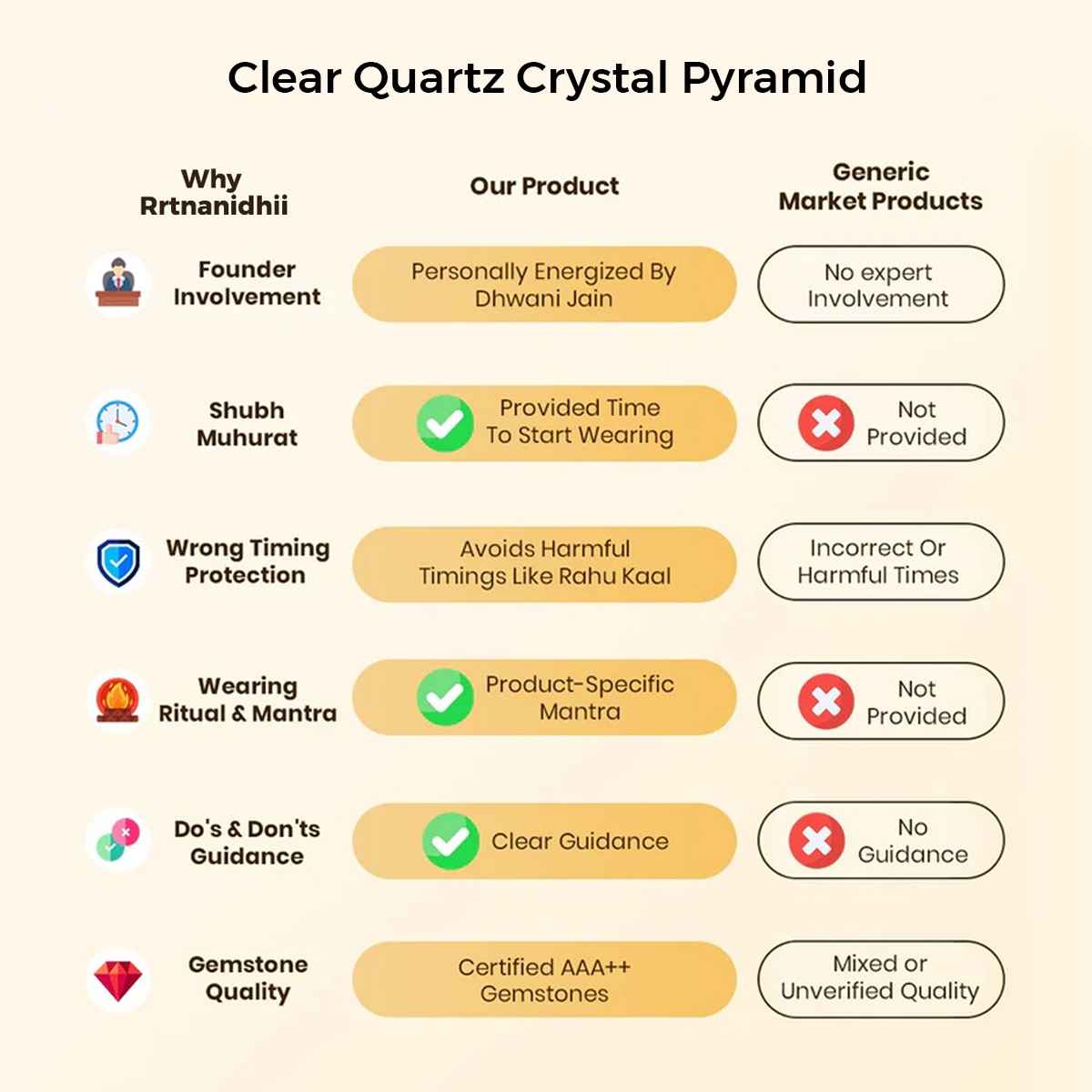 Clear Quartz Crystal Pyramid

| Why Rrtnanidhii | Our Product | Generic Market Products |
|---|---|---|
| Founder Involvement | Personally Energized By Dhwani Jain | No expert Involvement |
| Shubh Muhurat | Provided Time To Start Wearing | Not Provided |
| Wrong Timing Protection | Avoids Harmful Timings Like Rahu Kaal | Incorrect Or Harmful Times |
| Wearing Ritual & Mantra | Product-Specific Mantra | Not Provided |
| Do's & Don'ts Guidance | Clear Guidance | No Guidance |
| Gemstone Quality | Certified AAA++ Gemstones | Mixed or Unverified Quality |